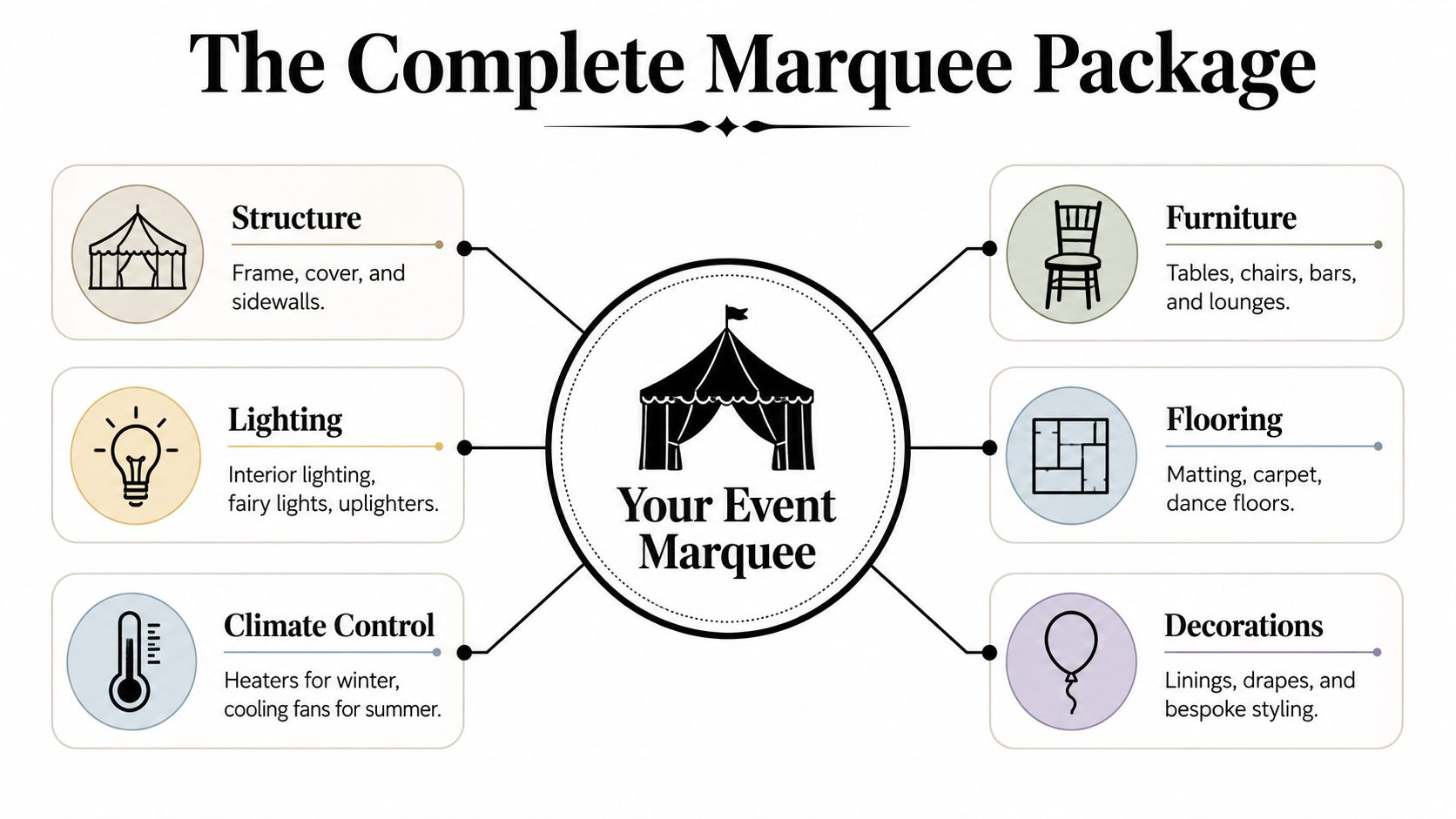 The Complete Marquee Package

Structure
Frame, cover, and sidewalls.

Lighting
Interior lighting, fairy lights, uplighters.

Climate Control
Heaters for winter, cooling fans for summer.

Your Event Marquee

Furniture
Tables, chairs, bars, and lounges.

Flooring
Matting, carpet, dance floors.

Decorations
Linings, drapes, and bespoke styling.